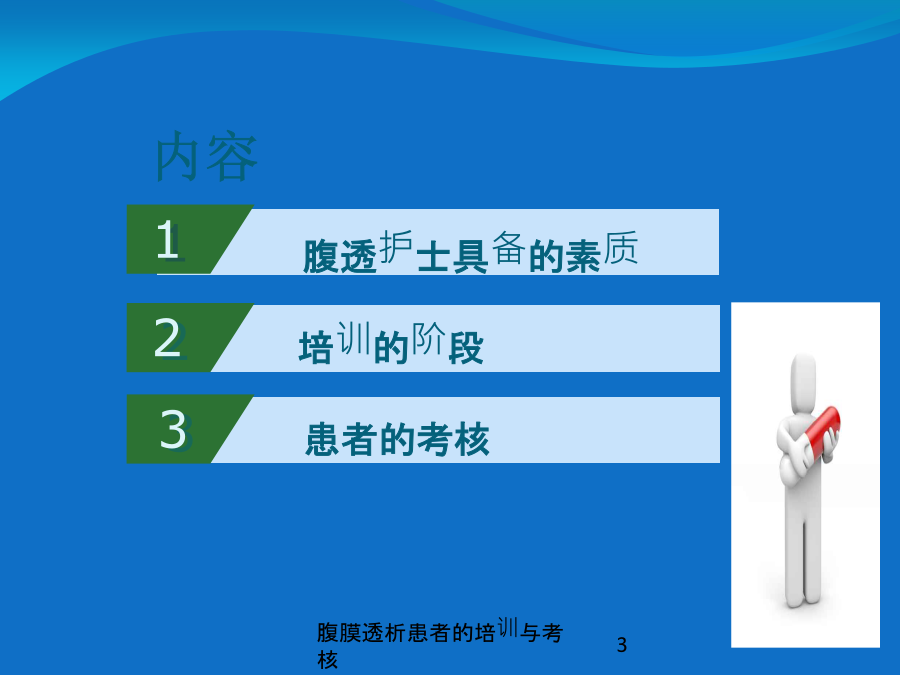 内容

1 腹透护士具备的素质

2 培训的阶段

3 患者的考核

腹膜透析患者的培训与考核

3